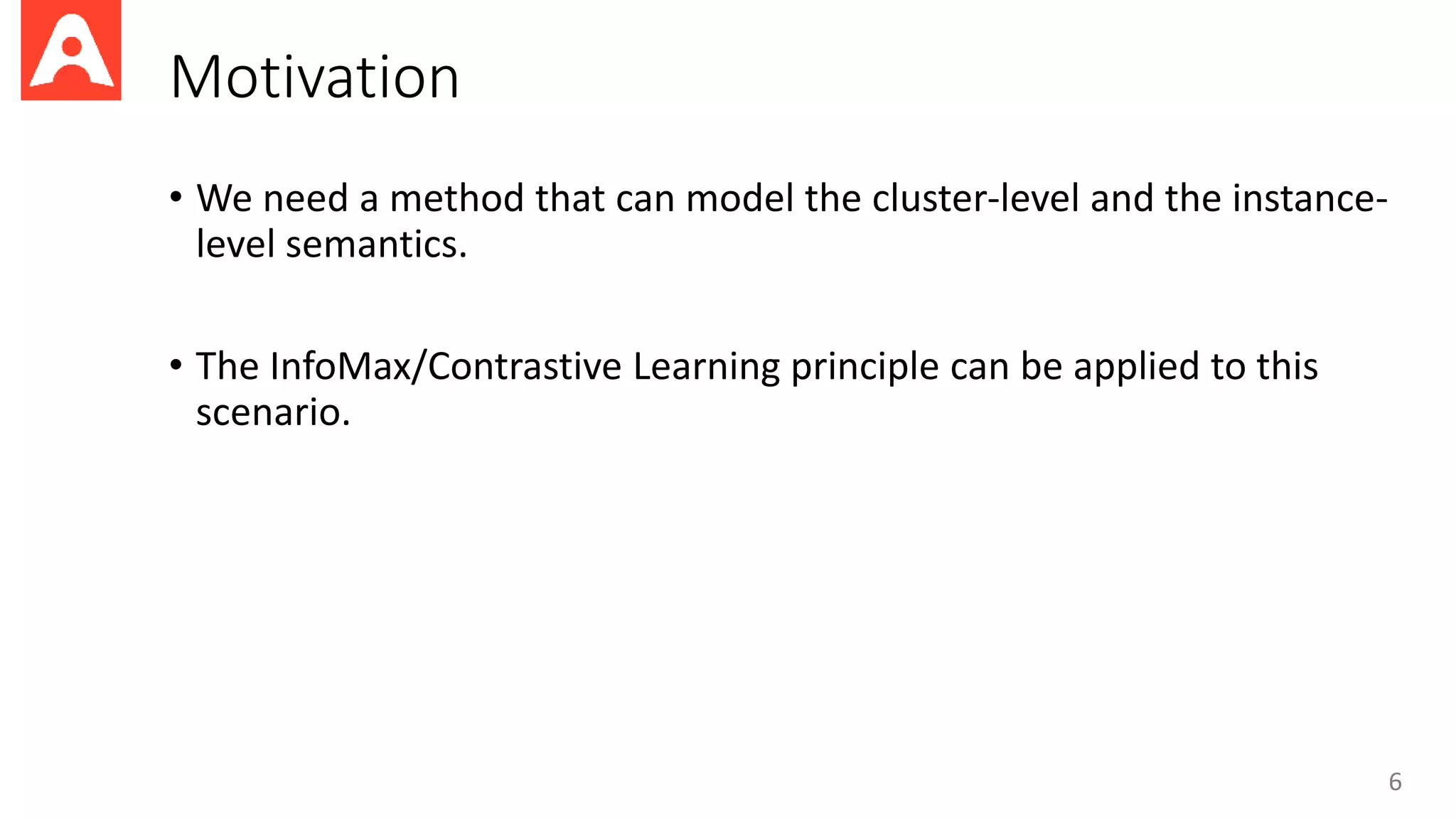 Motivation

• We need a method that can model the cluster-level and the instance-level semantics.

• The InfoMax/Contrastive Learning principle can be applied to this scenario.

6